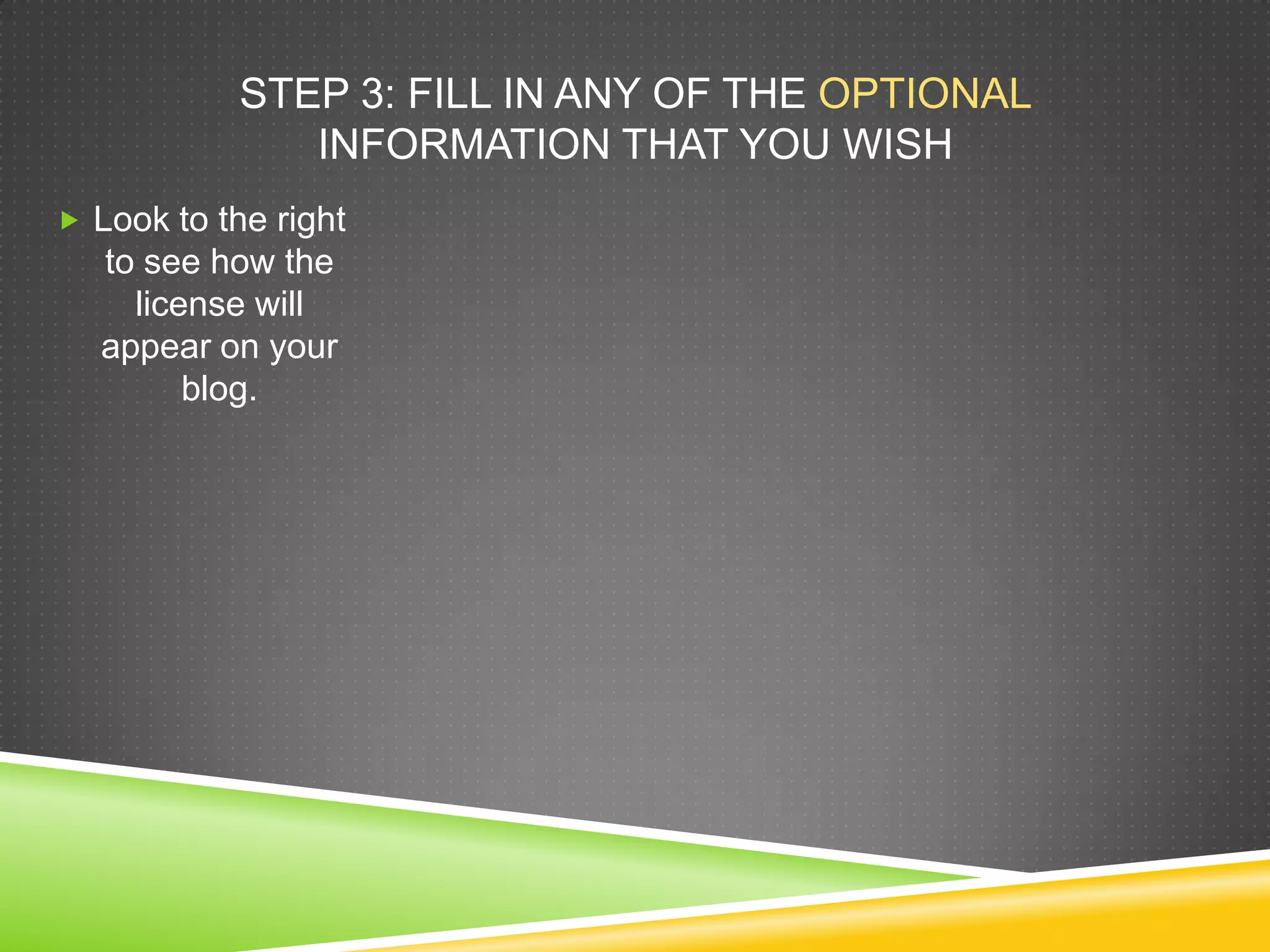 STEP 3: FILL IN ANY OF THE OPTIONAL INFORMATION THAT YOU WISH

Look to the right to see how the license will appear on your blog.